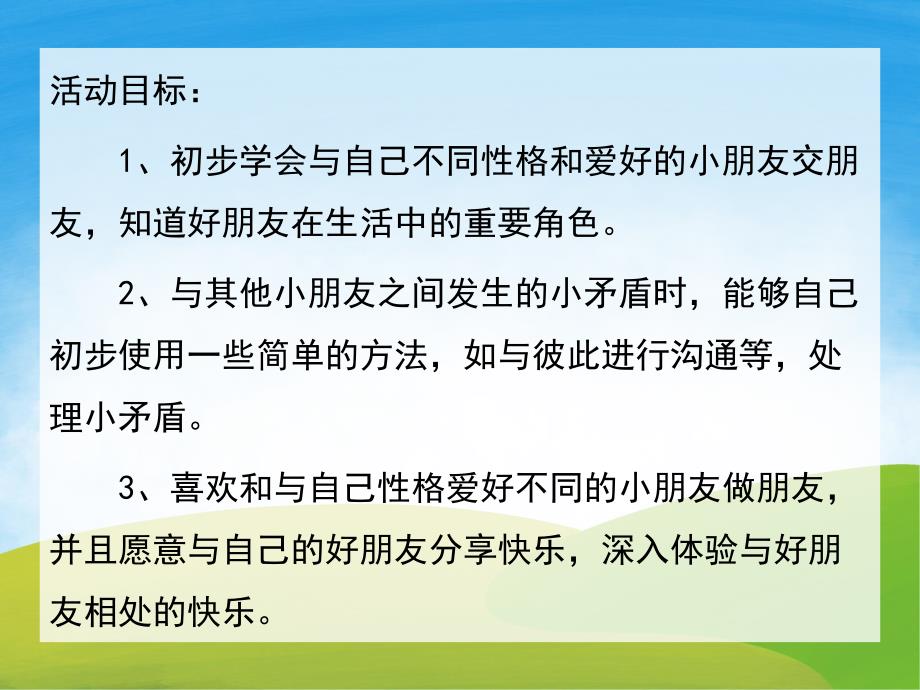 活动目标：

1、初步学会与自己不同性格和爱好的小朋友交朋友，知道好朋友在生活中的重要角色。

2、与其他小朋友之间发生的小矛盾时，能够自己初步使用一些简单的方法，如与彼此进行沟通等，处理小矛盾。

3、喜欢和与自己性格爱好不同的小朋友做朋友，并且愿意与自己的好朋友分享快乐，深入体验与好朋友相处的快乐。